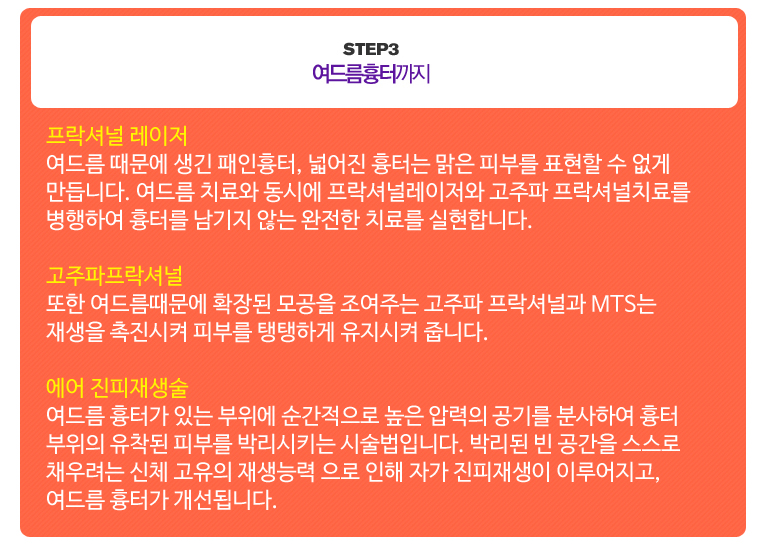 STEP3
여드름흉터까지

프락셔널 레이저
여드름 때문에 생긴 패인흉터, 넓어진 흉터는 맑은 피부를 표현할 수 없게 만듭니다. 여드름 치료와 동시에 프락셔널레이저와 고주파 프락셔널치료를 병행하여 흉터를 남기지 않는 완전한 치료를 실현합니다.

고주파프락셔널
또한 여드름때문에 확장된 모공을 조여주는 고주파 프락셔널과 MTS는 재생을 촉진시켜 피부를 탱탱하게 유지시켜 줍니다.

에어 진피재생술
여드름 흉터가 있는 부위에 순간적으로 높은 압력의 공기를 분사하여 흉터 부위의 유착된 피부를 박리시키는 시술법입니다. 박리된 빈 공간을 스스로 채우려는 신체 고유의 재생능력 으로 인해 자가 진피재생이 이루어지고, 여드름 흉터가 개선됩니다.